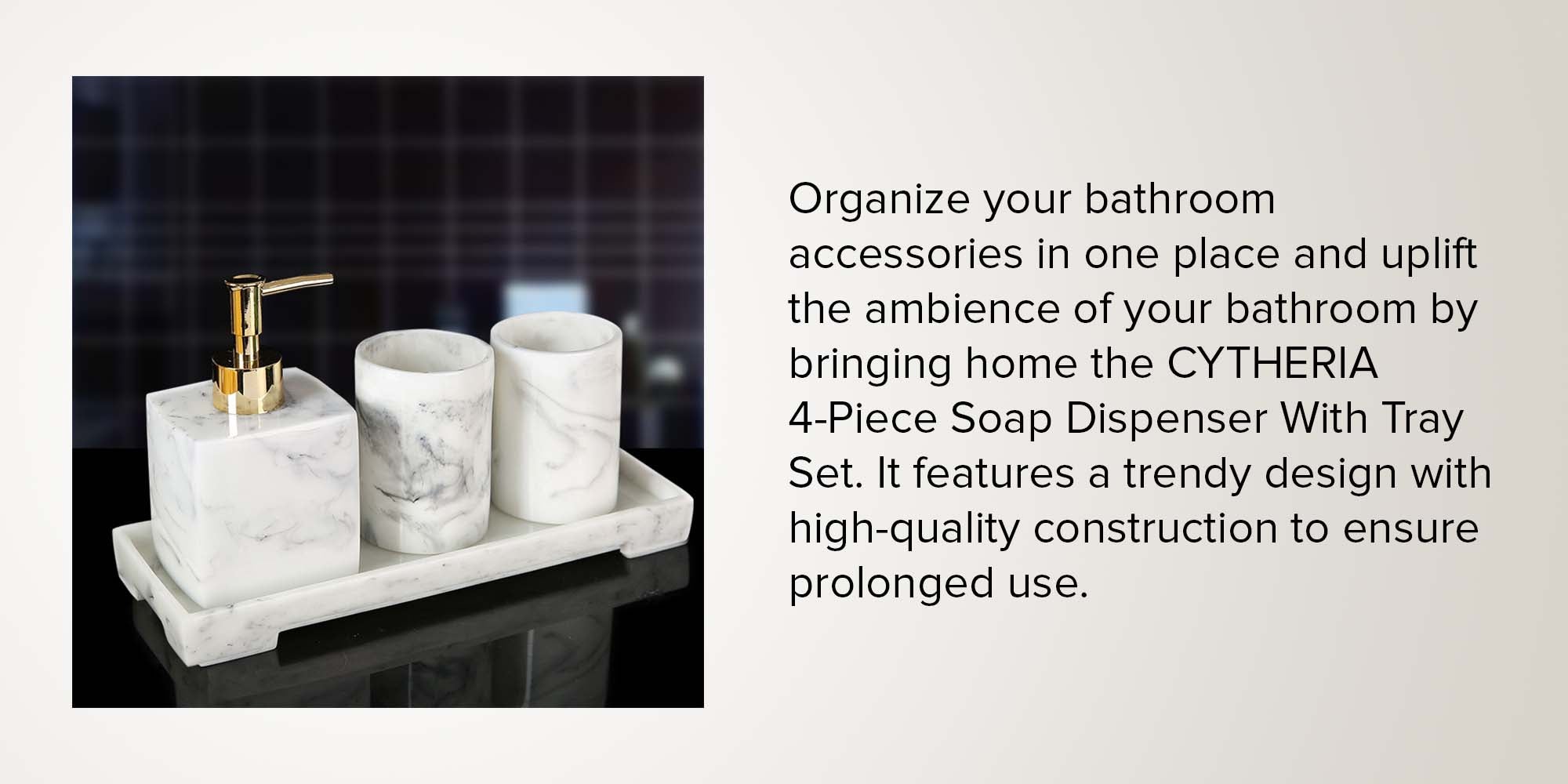 Organize your bathroom accessories in one place and uplift the ambience of your bathroom by bringing home the CYTHERIA 4-Piece Soap Dispenser With Tray Set. It features a trendy design with high-quality construction to ensure prolonged use.